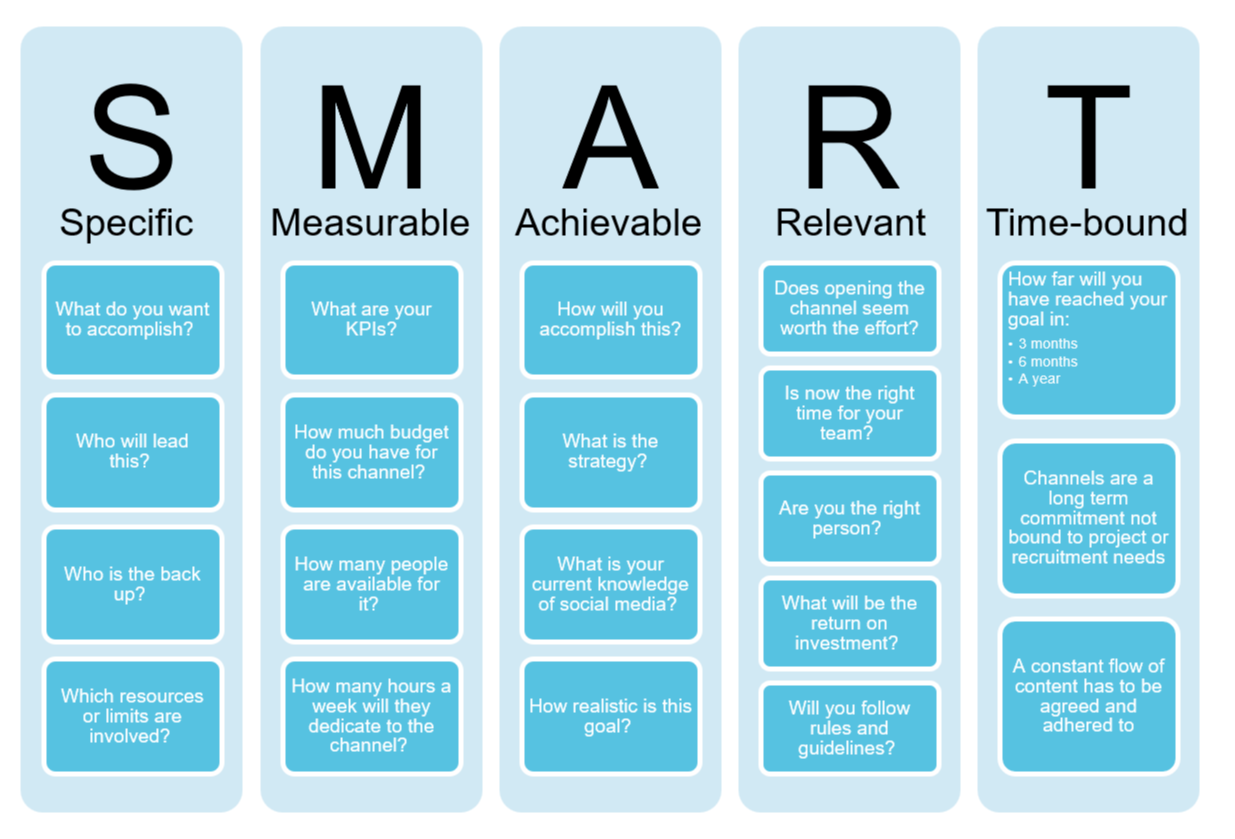 S
Specific

What do you want to accomplish?

Who will lead this?

Who is the back up?

Which resources or limits are involved?

M
Measurable

What are your KPIs?

How much budget do you have for this channel?

How many people are available for it?

How many hours a week will they dedicate to the channel?

A
Achievable

How will you accomplish this?

What is the strategy?

What is your current knowledge of social media?

How realistic is this goal?

R
Relevant

Does opening the channel seem worth the effort?

Is now the right time for your team?

Are you the right person?

What will be the return on investment?

Will you follow rules and guidelines?

T
Time-bound

How far will you have reached your goal in:
• 3 months
• 6 months
• A year

Channels are a long term commitment not bound to project or recruitment needs

A constant flow of content has to be agreed and adhered to